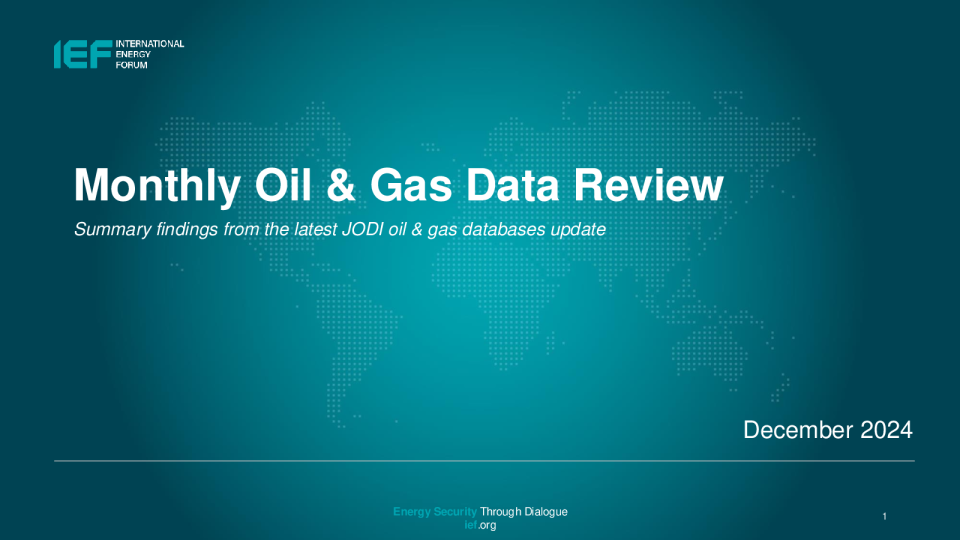 IEF INTERNATIONAL ENERGY FORUM

Monthly Oil & Gas Data Review

Summary findings from the latest JODI oil & gas databases update

December 2024

Energy Security Through Dialogue
ief.org

1